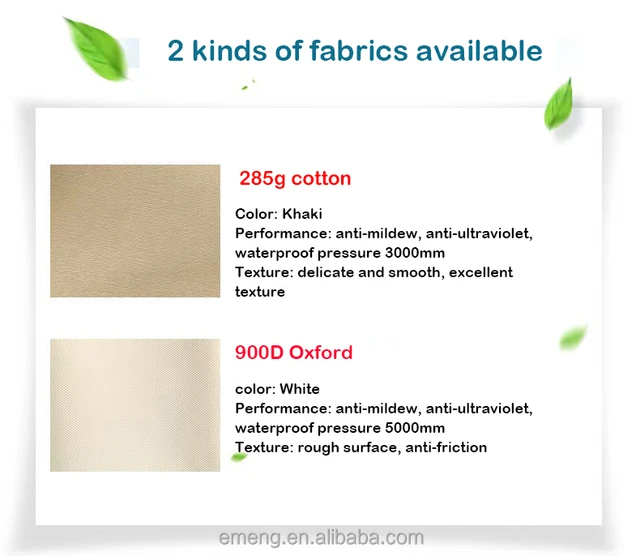 2 kinds of fabrics available

285g cotton

Color: Khaki
Performance: anti-mildew, anti-ultraviolet, waterproof pressure 3000mm
Texture: delicate and smooth, excellent texture

900D Oxford

color: White
Performance: anti-mildew, anti-ultraviolet, waterproof pressure 5000mm
Texture: rough surface, anti-friction

emeng.en.alibaba.com